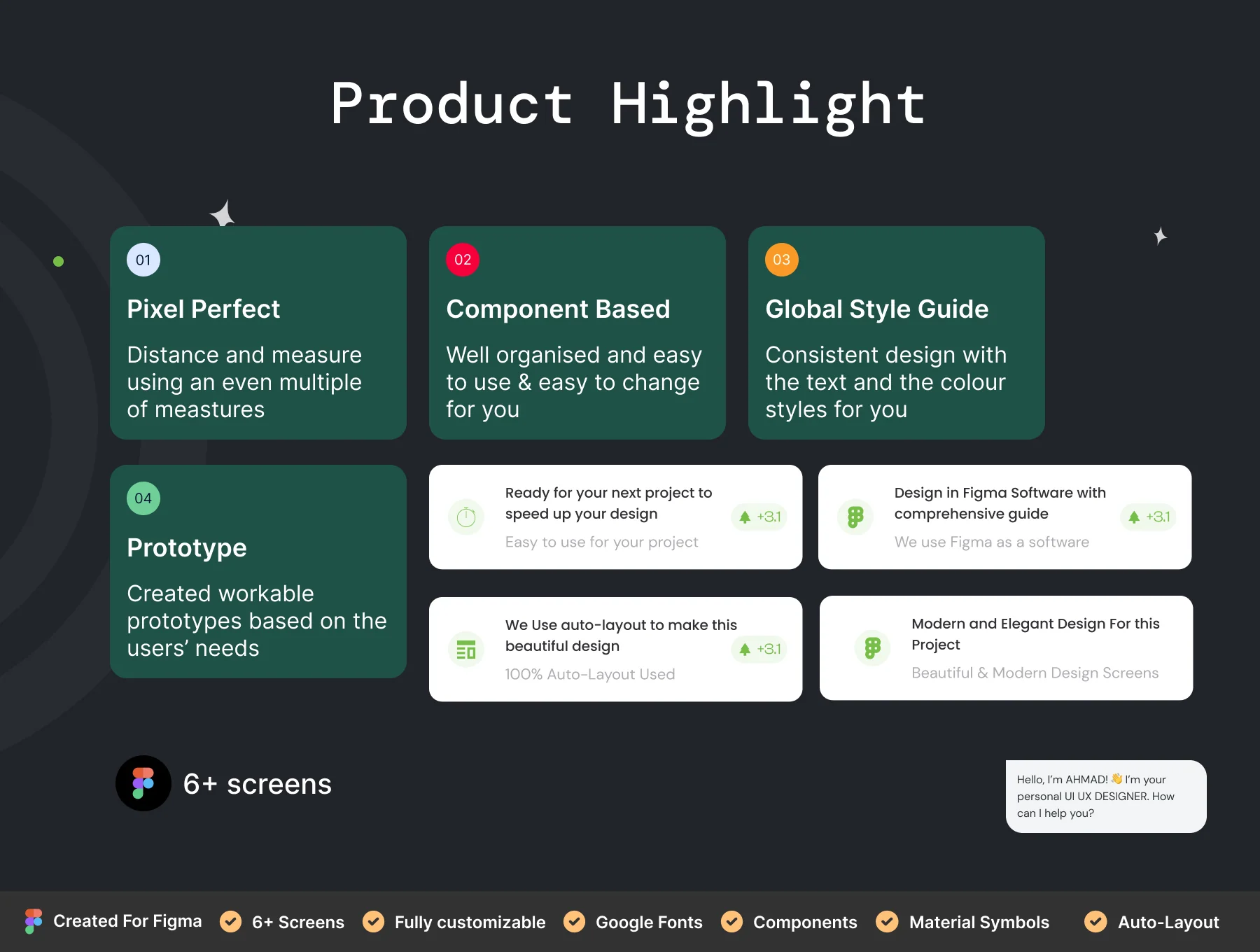 Product Highlight

01

Pixel Perfect

Distance and measure using an even multiple of meastures

02

Component Based

Well organised and easy to use & easy to change for you

03

Global Style Guide

Consistent design with the text and the colour styles for you

04

Prototype

Created workable prototypes based on the users' needs

Ready for your next project to speed up your design

+3.1

Easy to use for your project

Design in Figma Software with comprehensive guide

+3.1

We use Figma as a software

We Use auto-layout to make this beautiful design

+3.1

100% Auto-Layout Used

Modern and Elegant Design For this Project

Beautiful & Modern Design Screens

6+ screens

Hello, I'm AHMAD! 👋 I'm your personal UI UX DESIGNER. How can I help you?

Created For Figma 6+ Screens Fully customizable Google Fonts Components Material Symbols Auto-Layout